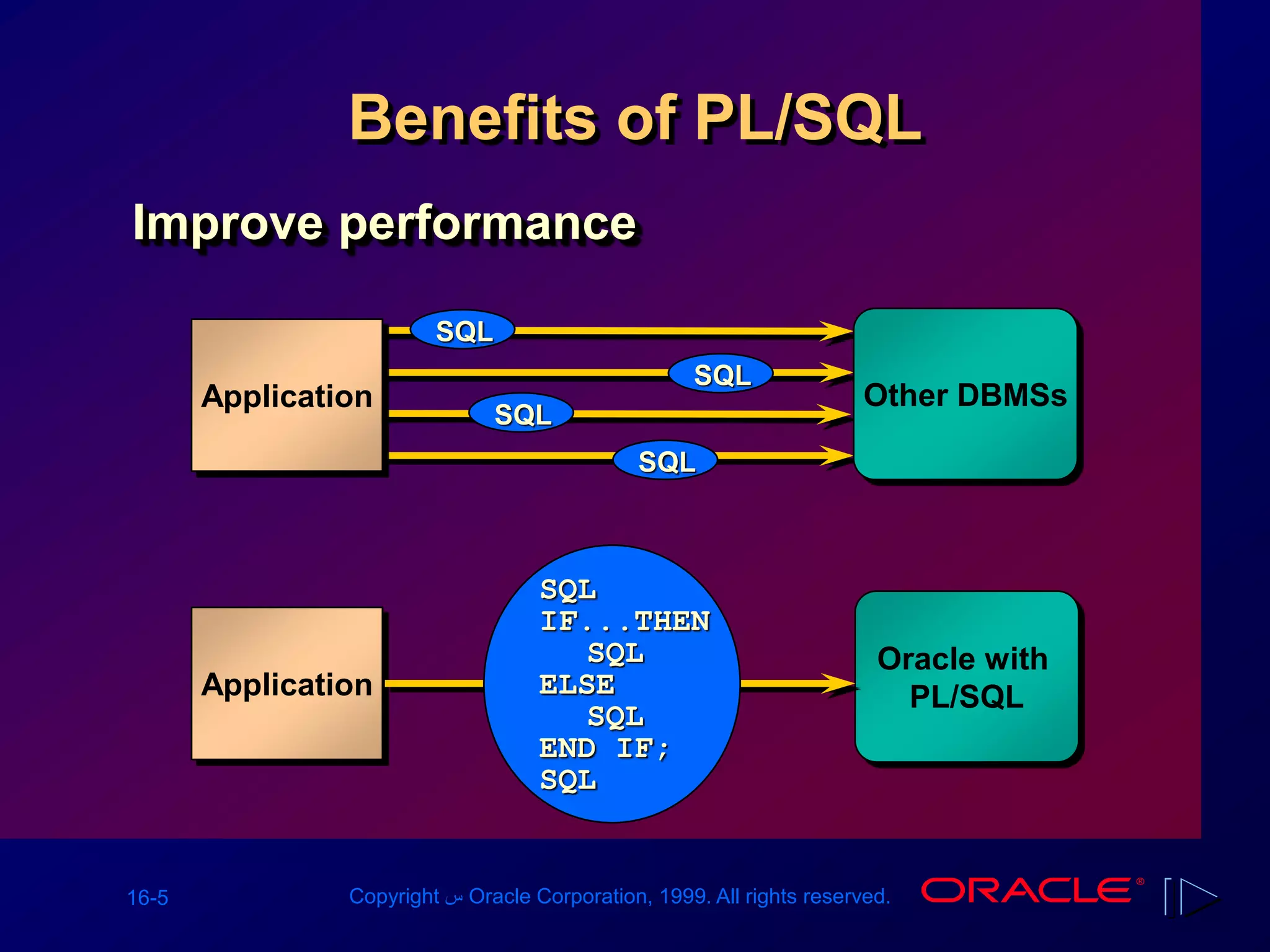 Benefits of PL/SQL

Improve performance

Application

SQL

SQL

SQL

SQL

Other DBMSs

Application

SQL
IF...THEN
SQL
ELSE
SQL
END IF;
SQL

Oracle with PL/SQL

16-5

Copyright س Oracle Corporation, 1999. All rights reserved.

ORACLE®